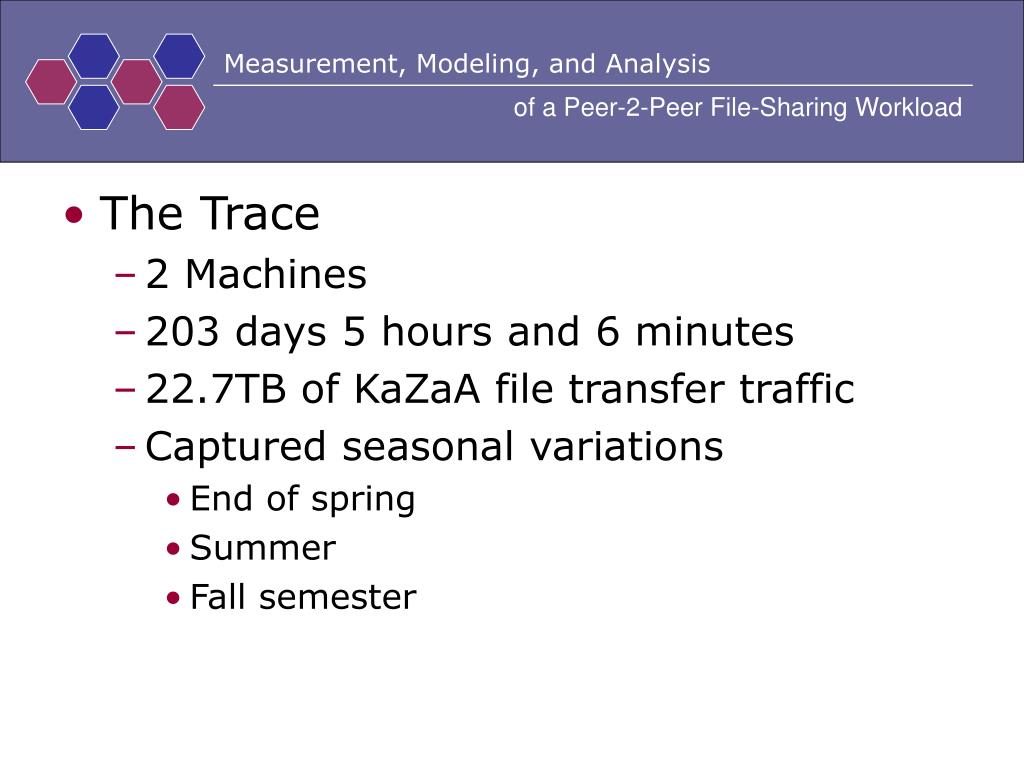 Measurement, Modeling, and Analysis

of a Peer-2-Peer File-Sharing Workload

• The Trace
– 2 Machines
– 203 days 5 hours and 6 minutes
– 22.7TB of KaZaA file transfer traffic
– Captured seasonal variations
• End of spring
• Summer
• Fall semester